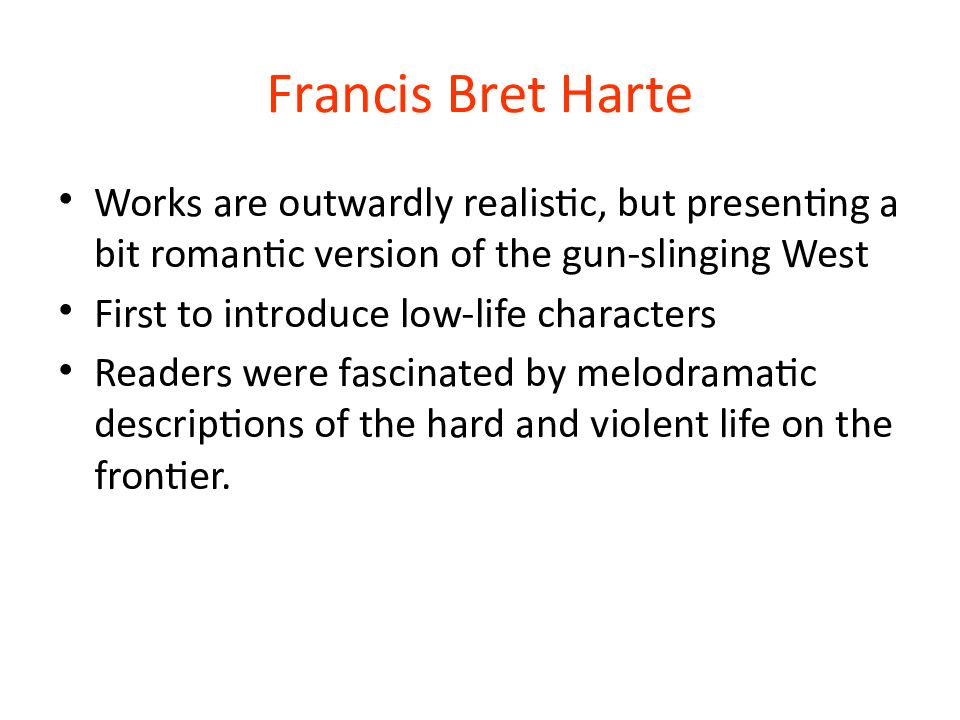 Francis Bret Harte

• Works are outwardly realistic, but presenting a bit romantic version of the gun-slinging West
• First to introduce low-life characters
• Readers were fascinated by melodramatic descriptions of the hard and violent life on the frontier.